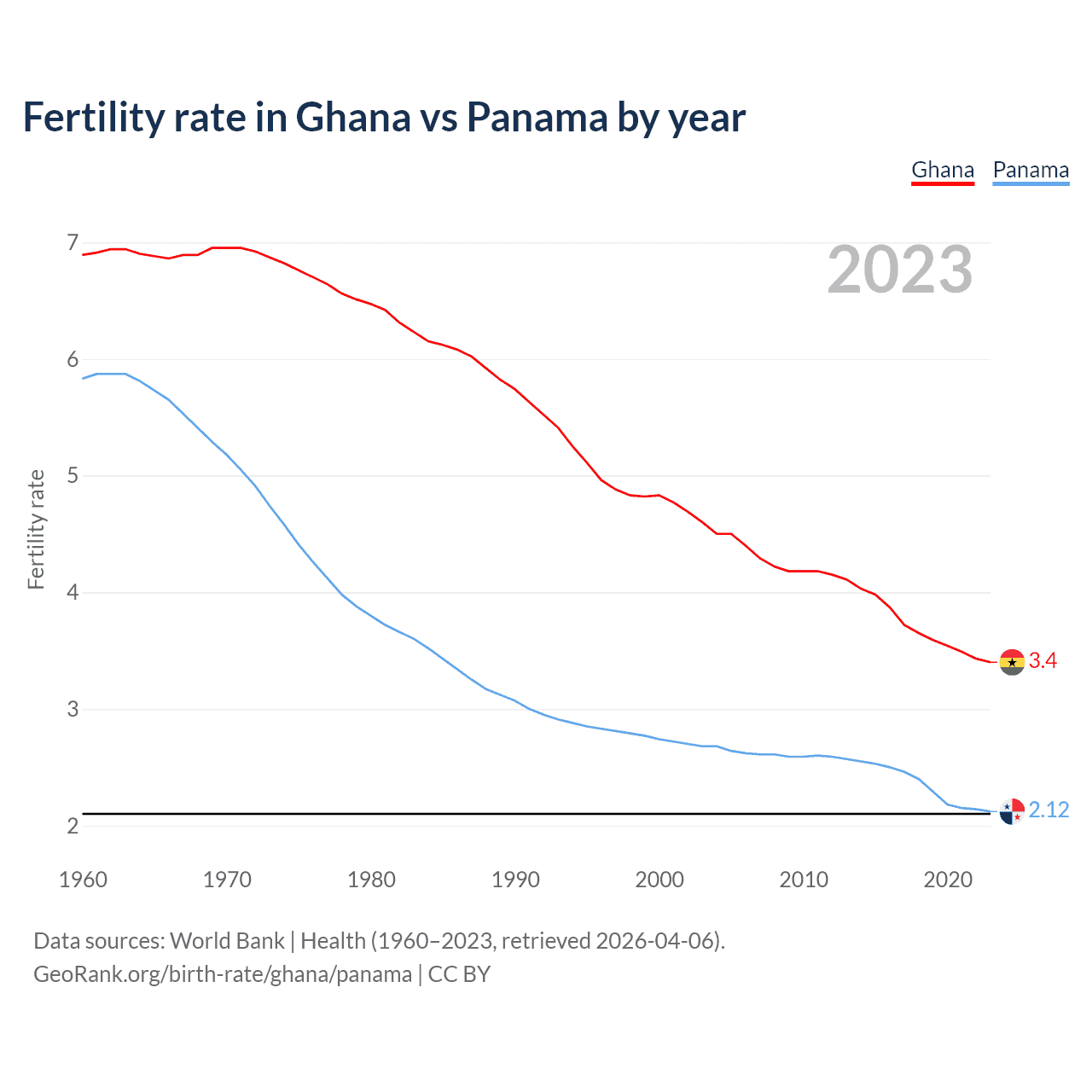 Fertility rate in Ghana vs Panama by year

Ghana Panama

2023

Fertility rate

7
6
5
4
3
2

3.4
2.12

1960 1970 1980 1990 2000 2010 2020

Data sources: World Bank | Health (1960–2023, retrieved 2026-04-06).
GeoRank.org/birth-rate/ghana/panama | CC BY